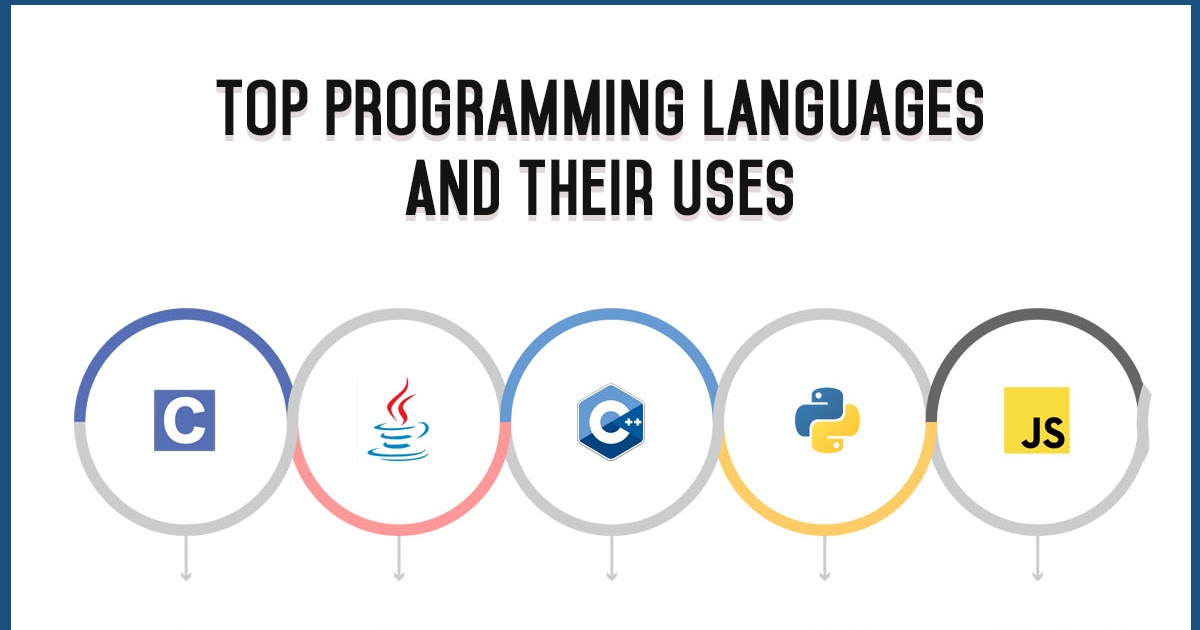 TOP PROGRAMMING LANGUAGES AND THEIR USES

C

C++

JS